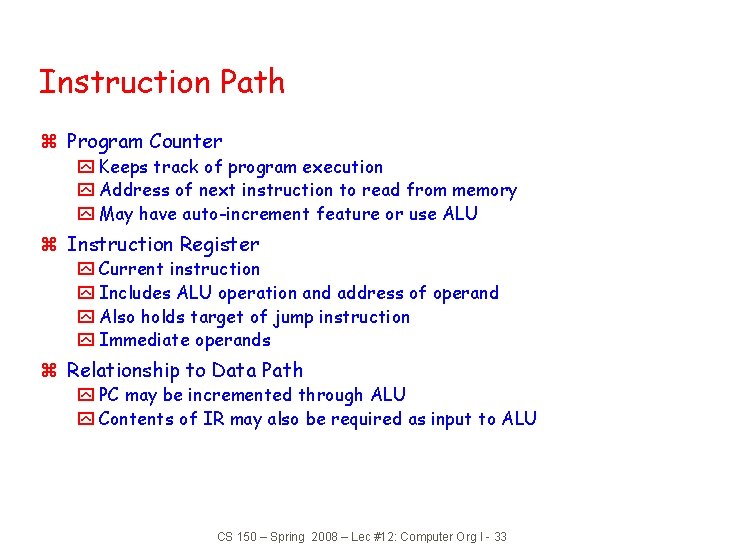 Instruction Path

Program Counter
Keeps track of program execution
Address of next instruction to read from memory
May have auto-increment feature or use ALU

Instruction Register
Current instruction
Includes ALU operation and address of operand
Also holds target of jump instruction
Immediate operands

Relationship to Data Path
PC may be incremented through ALU
Contents of IR may also be required as input to ALU

CS 150 – Spring 2008 – Lec #12: Computer Org I - 33